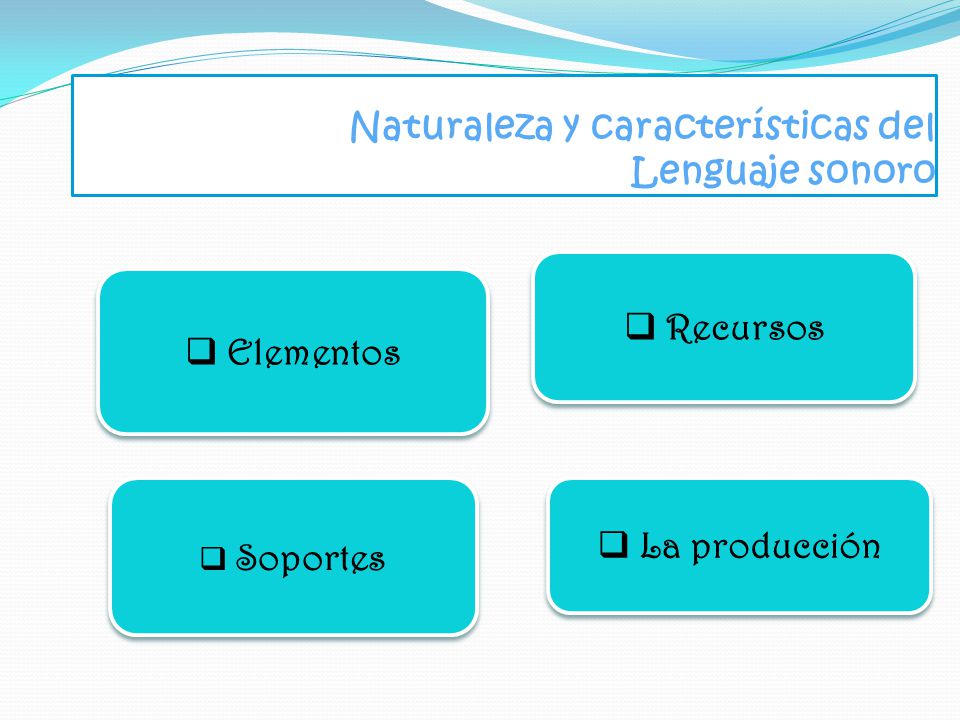 Naturaleza y características del Lenguaje sonoro

❑ Elementos

❑ Recursos

❑ Soportes

❑ La producción